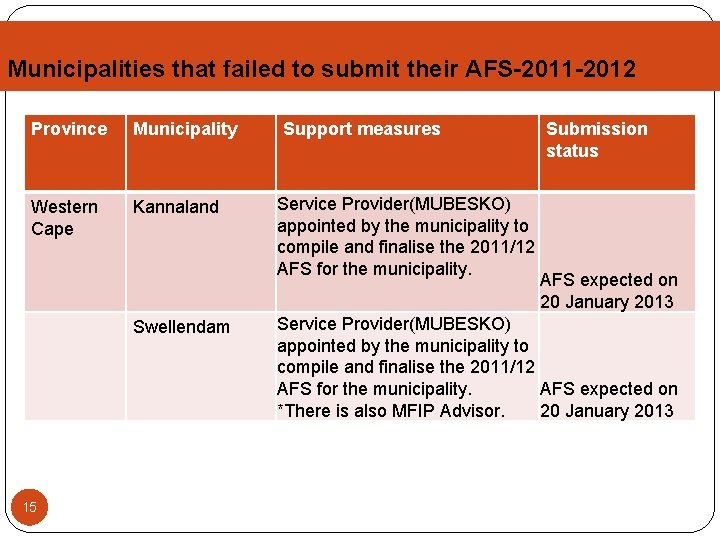 Municipalities that failed to submit their AFS-2011-2012

| Province | Municipality | Support measures | Submission status |
|---|---|---|---|
| Western Cape | Kannaland | Service Provider(MUBESKO) appointed by the municipality to compile and finalise the 2011/12 AFS for the municipality. | AFS expected on 20 January 2013 |
| | Swellendam | Service Provider(MUBESKO) appointed by the municipality to compile and finalise the 2011/12 AFS for the municipality. *There is also MFIP Advisor. | AFS expected on 20 January 2013 |

15